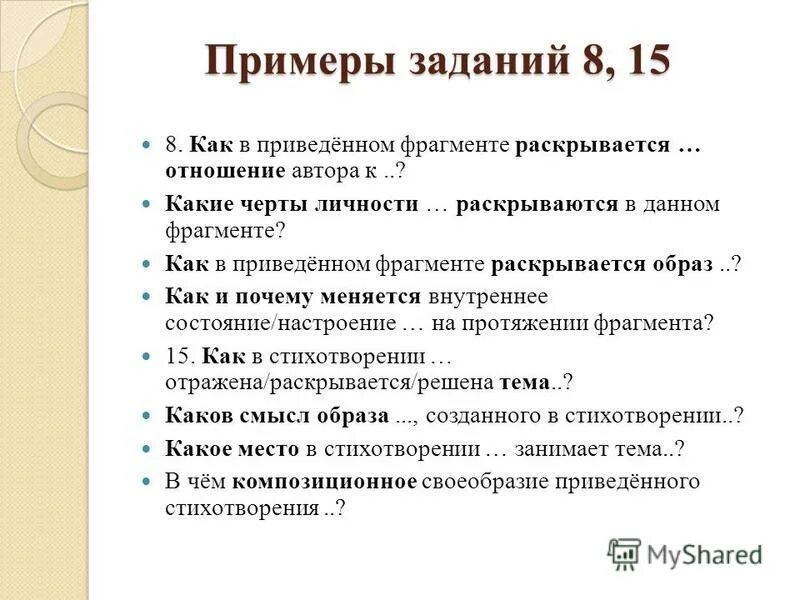 Примеры заданий 8, 15

8. Как в приведённом фрагменте раскрывается … отношение автора к ..?

Какие черты личности … раскрываются в данном фрагменте?

Как в приведённом фрагменте раскрывается образ ..?

Как и почему меняется внутреннее состояние/настроение … на протяжении фрагмента?

15. Как в стихотворении … отражена/раскрывается/решена тема..?

Каков смысл образа ..., созданного в стихотворении..?

Какое место в стихотворении … занимает тема..?

В чём композиционное своеобразие приведённого стихотворения ..?

MyShared